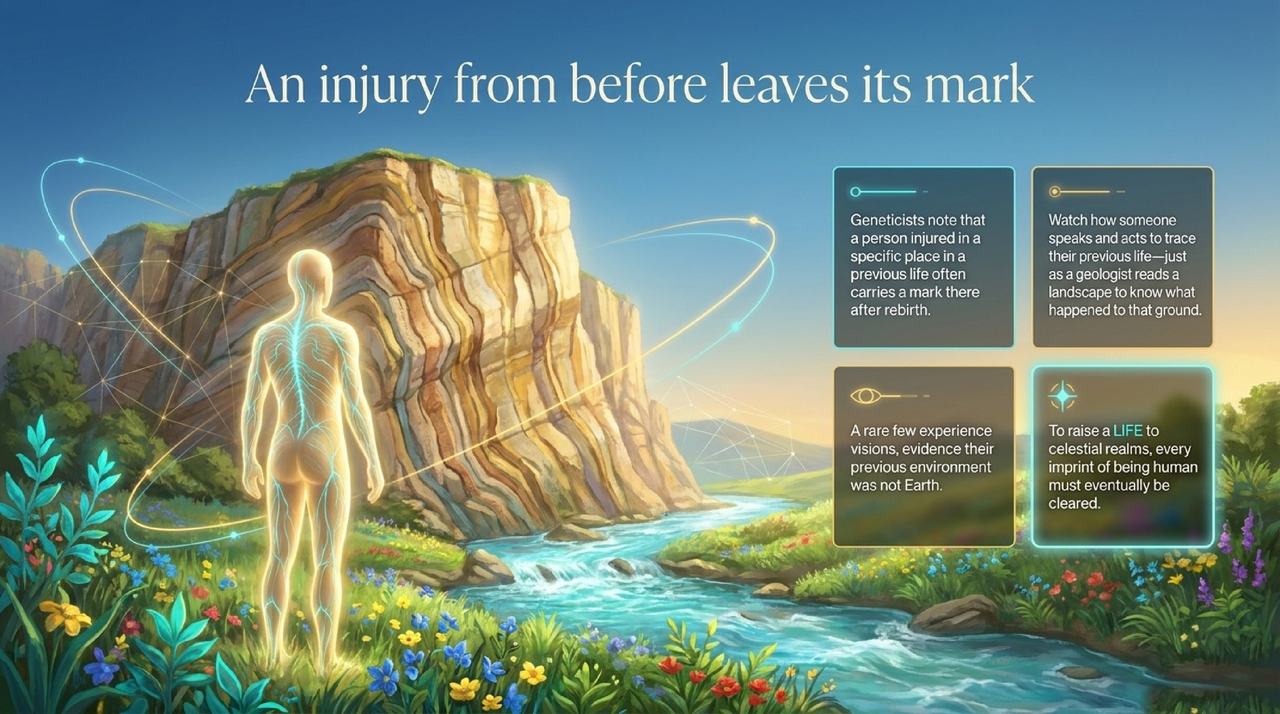 An injury from before leaves its mark

Geneticists note that a person injured in a specific place in a previous life often carries a mark there after rebirth.

Watch how someone speaks and acts to trace their previous life—just as a geologist reads a landscape to know what happened to that ground.

A rare few experience visions, evidence their previous environment was not Earth.

To raise a LIFE to celestial realms, every imprint of being human must eventually be cleared.